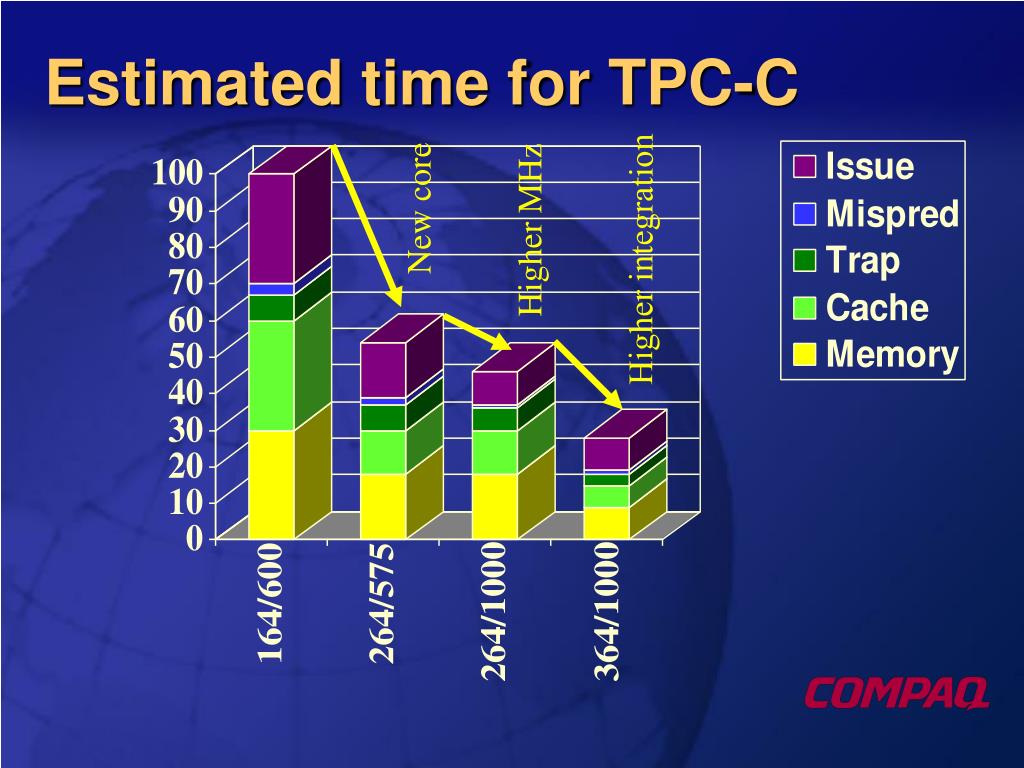 Estimated time for TPC-C

100
90
80
70
60
50
40
30
20
10
0

New core
Higher MHz
Higher integration

164/600
264/575
264/1000
364/1000

Issue
Mispred
Trap
Cache
Memory

COMPAQ